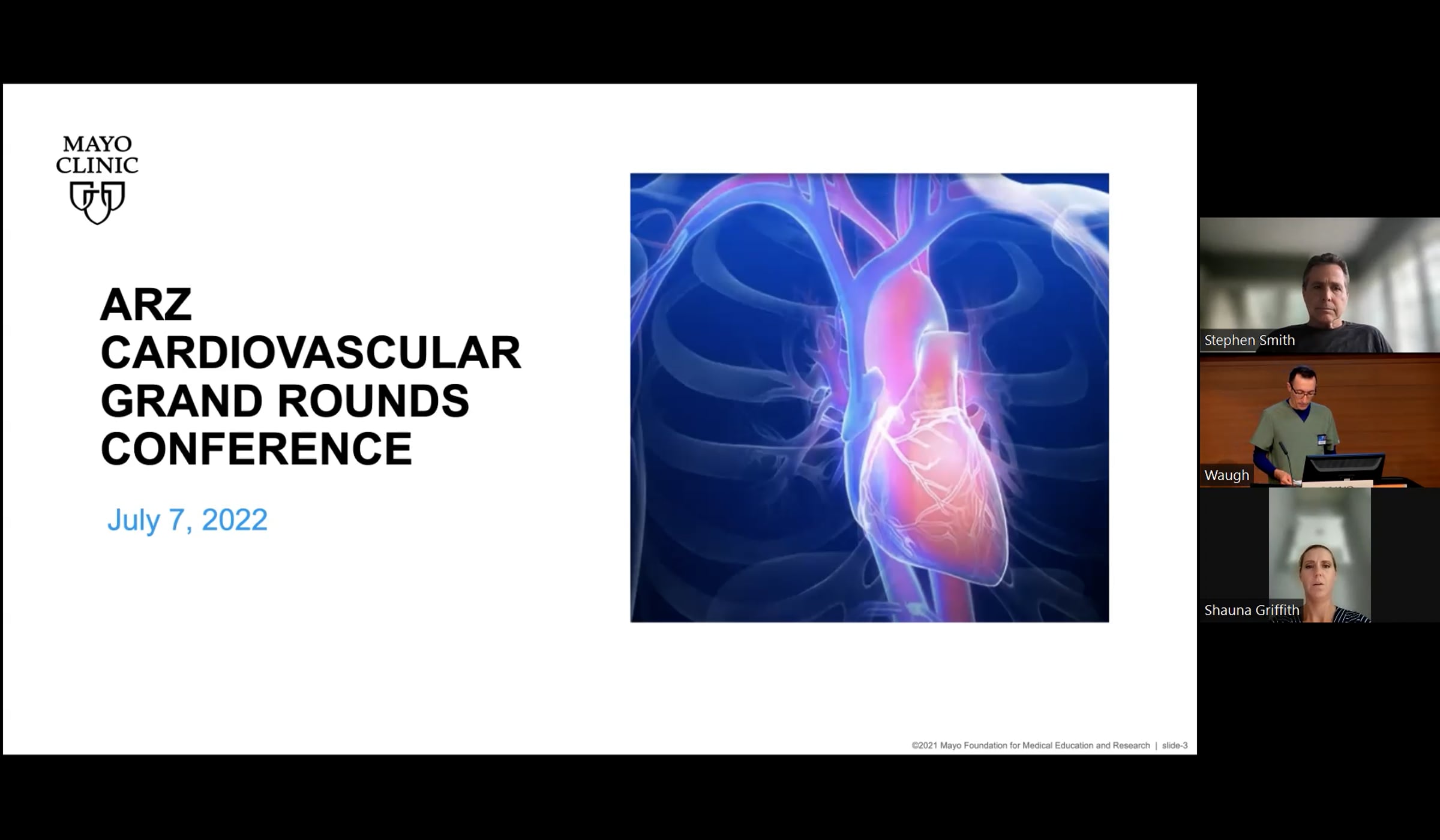 MAYO CLINIC

ARZ CARDIOVASCULAR GRAND ROUNDS CONFERENCE

July 7, 2022

©2021 Mayo Foundation for Medical Education and Research | slide-3

Stephen Smith

Waugh

Shauna Griffith